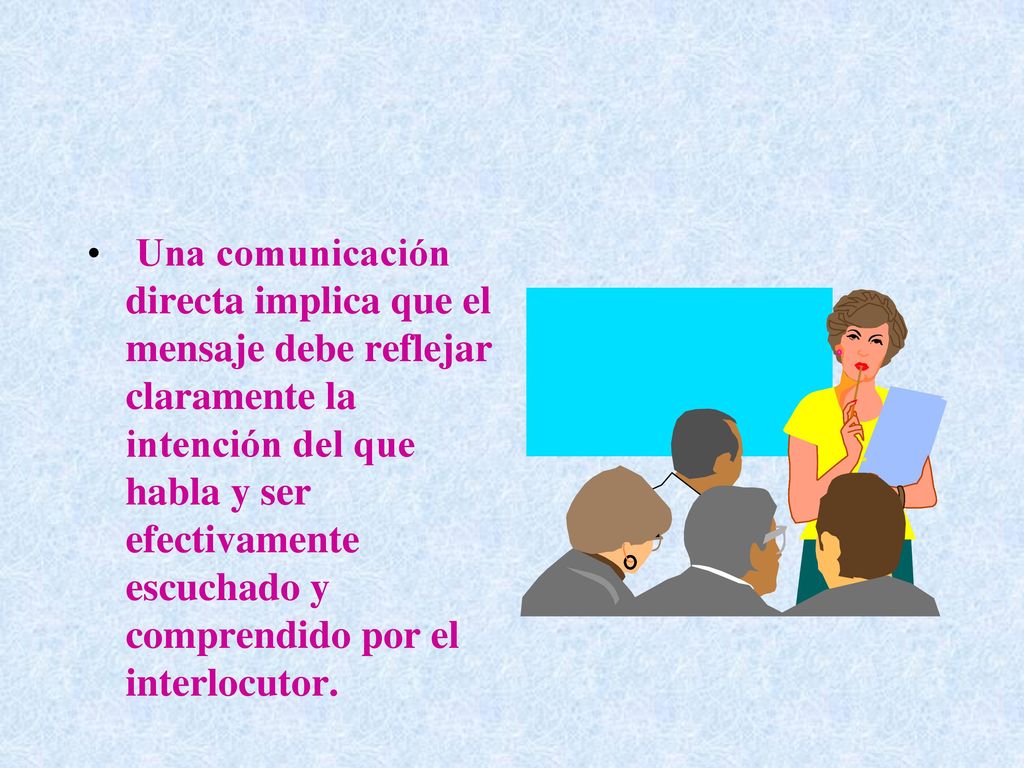 • Una comunicación directa implica que el mensaje debe reflejar claramente la intención del que habla y ser efectivamente escuchado y comprendido por el interlocutor.